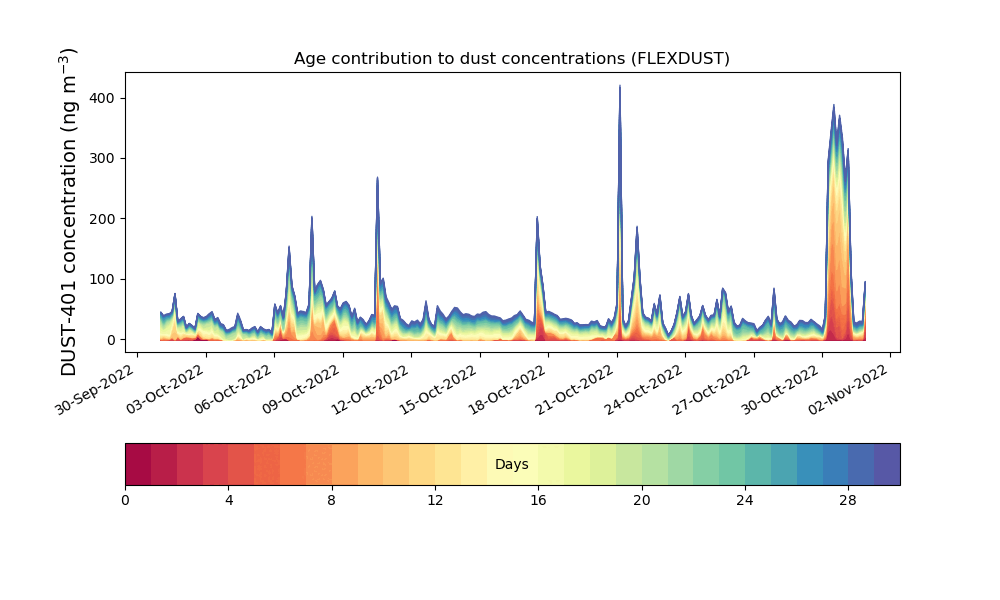 Age contribution to dust concentrations (FLEXDUST)

DUST-401 concentration (ng m$^{-3}$)

400
300
200
100
0

30-Sep-2022
03-Oct-2022
06-Oct-2022
09-Oct-2022
12-Oct-2022
15-Oct-2022
18-Oct-2022
21-Oct-2022
24-Oct-2022
27-Oct-2022
30-Oct-2022
02-Nov-2022

Days

0
4
8
12
16
20
24
28